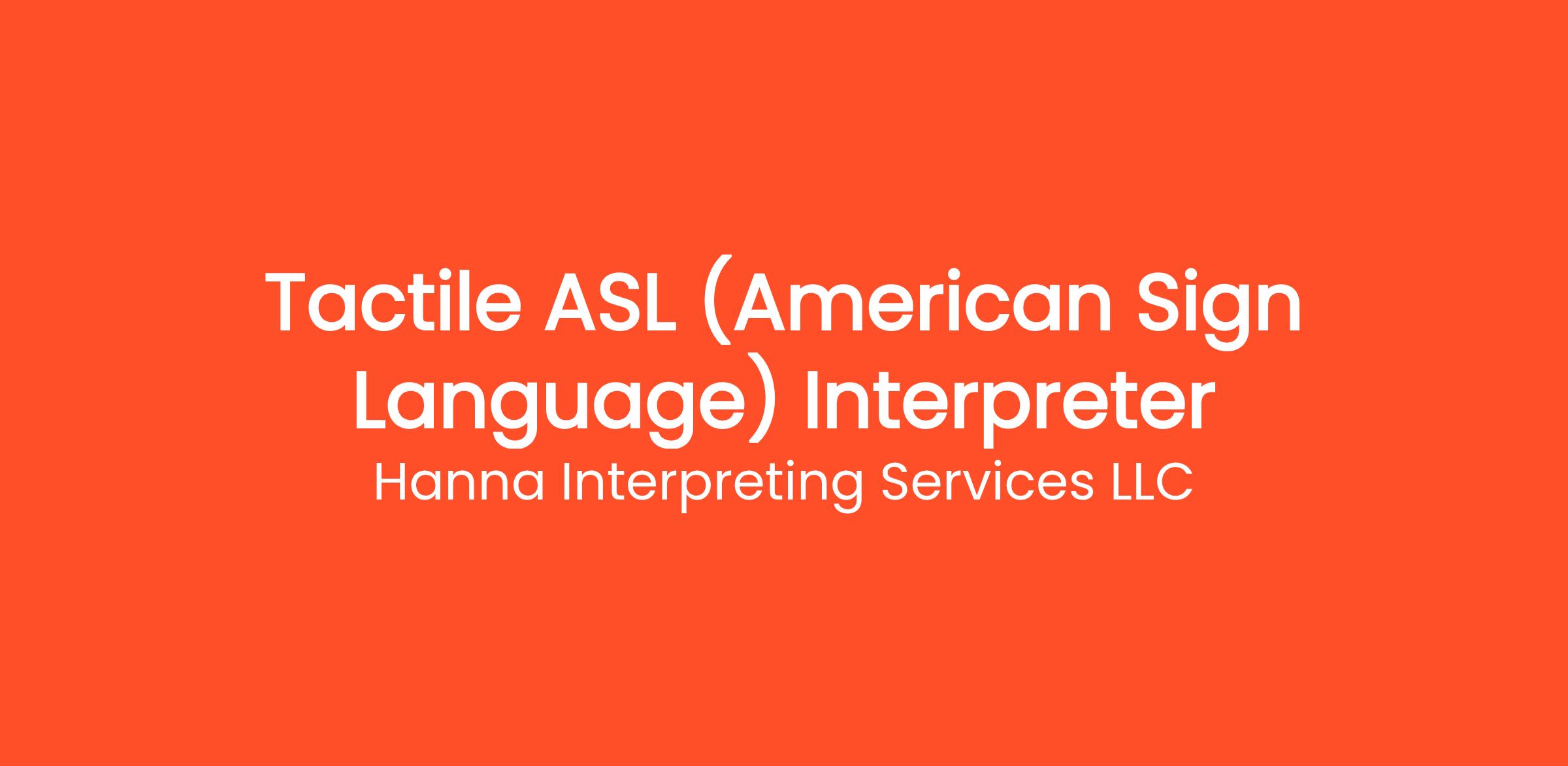 Tactile ASL (American Sign Language) Interpreter

Hanna Interpreting Services LLC